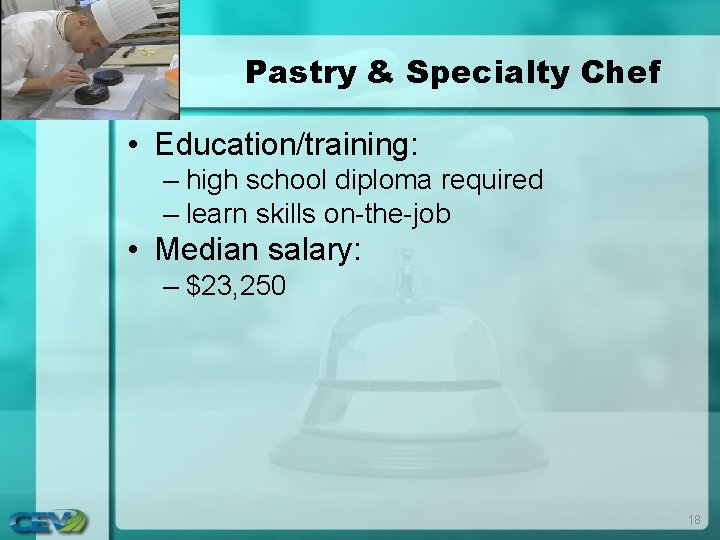 Pastry & Specialty Chef

• Education/training:
– high school diploma required
– learn skills on-the-job
• Median salary:
– \$23,250

CEV

18